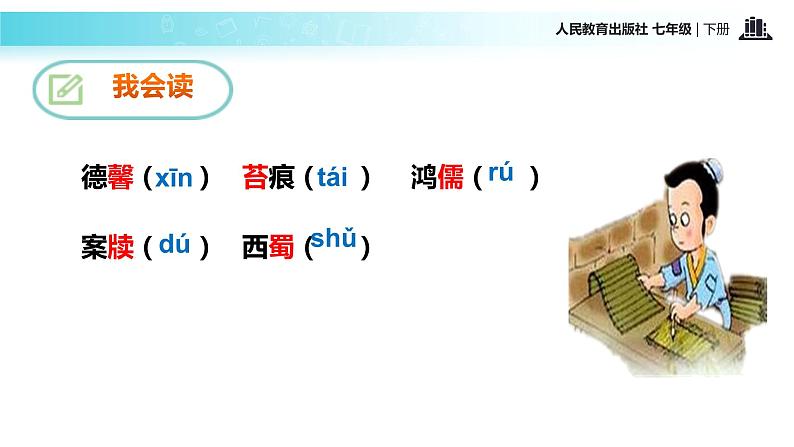 人民教育出版社 七年级 | 下册

我会读

德馨（xīn） 苔痕（tái） 鸿儒（rú）

案牍（dú） 西蜀（shǔ）